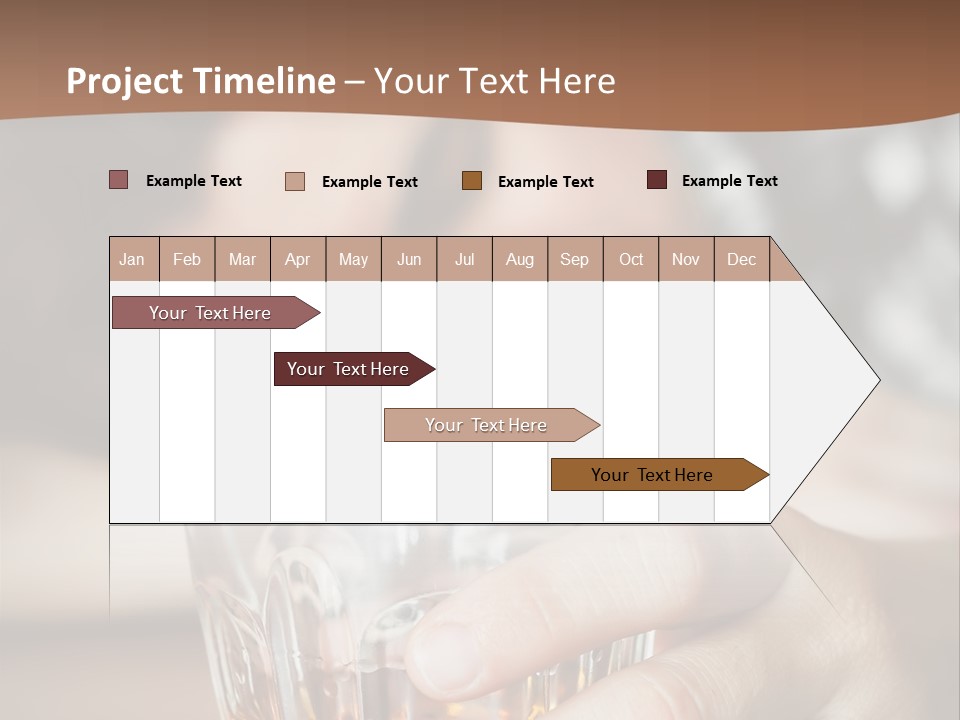 Project Timeline – Your Text Here

Example Text Example Text Example Text Example Text

| Jan | Feb | Mar | Apr | May | Jun | Jul | Aug | Sep | Oct | Nov | Dec |
|---|---|---|---|---|---|---|---|---|---|---|---|

Your Text Here

Your Text Here

Your Text Here

Your Text Here